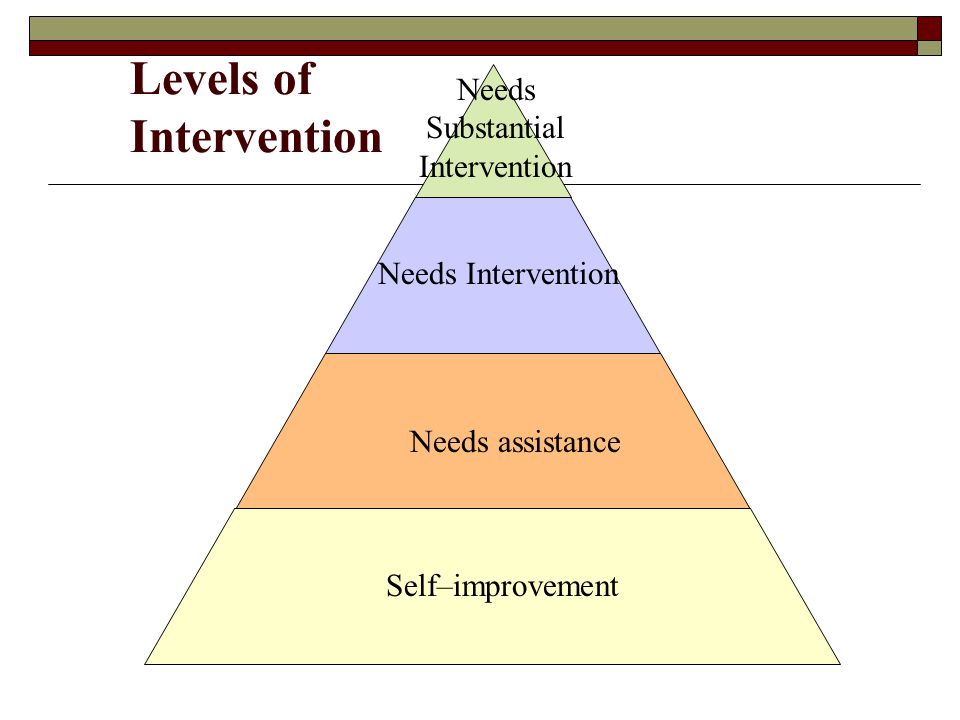 Levels of Intervention

Needs Substantial Intervention

Needs Intervention

Needs assistance

Self–improvement